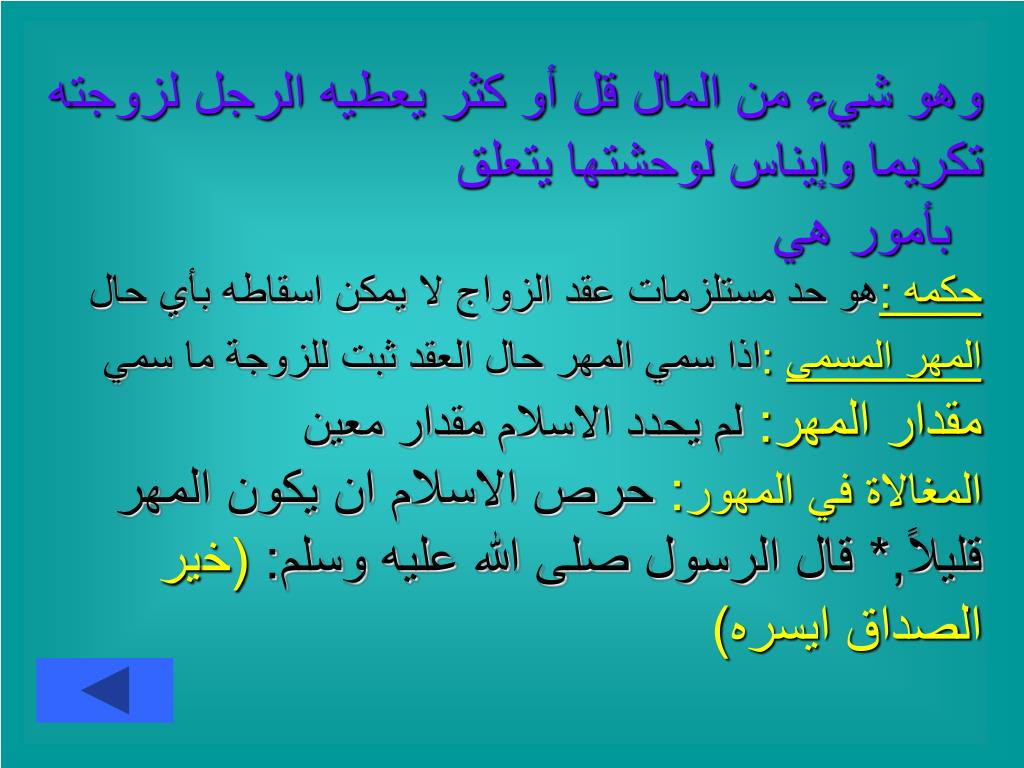 وهو شيء من المال قل أو كثر يعطيه الرجل لزوجته تكريما وإيناس لوحشتها يتعلق بأمور هي

حكمه :هو حد مستلزمات عقد الزواج لا يمكن اسقاطه بأي حال

المهر المسمى :اذا سمي المهر حال العقد ثبت للزوجة ما سمي

مقدار المهر: لم يحدد الاسلام مقدار معين

المغالاة في المهور: حرص الاسلام ان يكون المهر قليلاً,* قال الرسول صلى الله عليه وسلم: (خير الصداق ايسره)